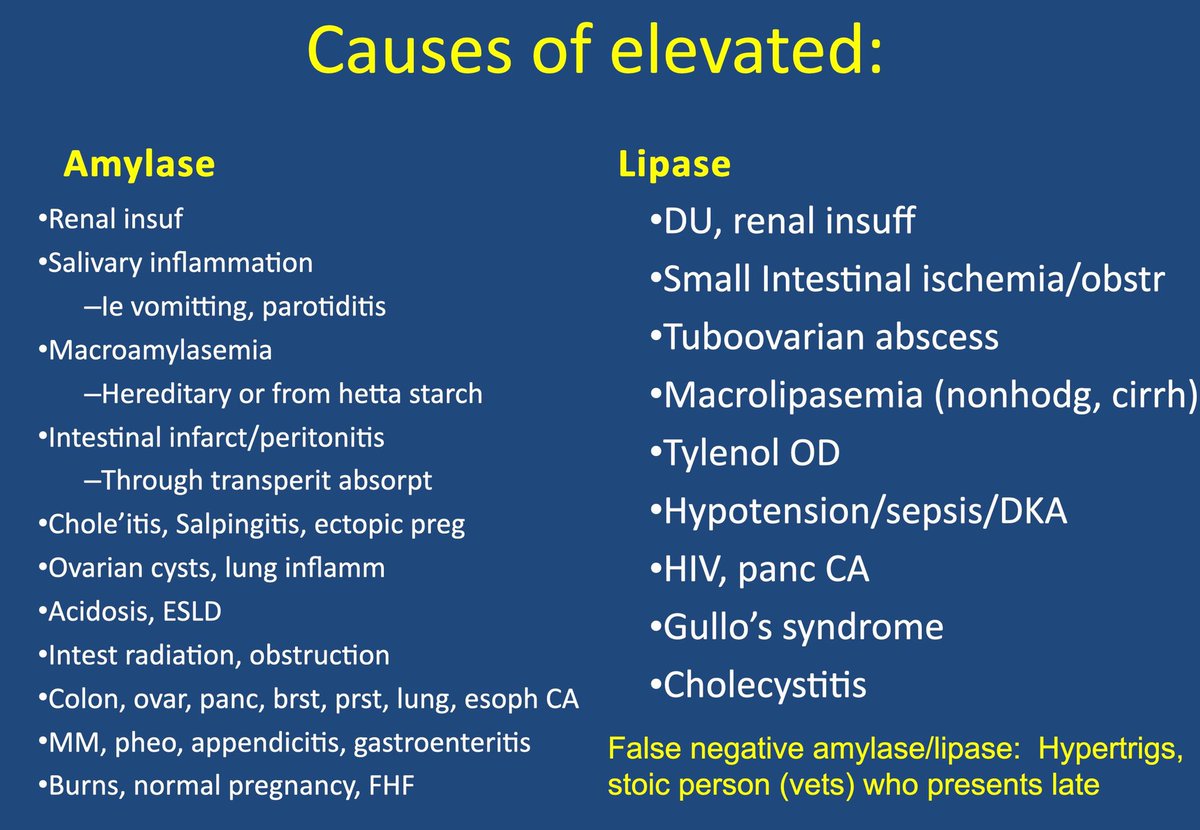 Causes of elevated:

Amylase

•Renal insuf
•Salivary inflammation
–Ie vomitting, parotiditis
•Macroamylasemia
–Hereditary or from hetta starch
•Intestinal infarct/peritonitis
–Through transperit absorpt
•Chole'itis, Salpingitis, ectopic preg
•Ovarian cysts, lung inflamm
•Acidosis, ESLD
•Intest radiation, obstruction
•Colon, ovar, panc, brst, prst, lung, esoph CA
•MM, pheo, appendicitis, gastroenteritis
•Burns, normal pregnancy, FHF

Lipase

•DU, renal insuff
•Small Intestinal ischemia/obstr
•Tuboovarian abscess
•Macrolipasemia (nonhodg, cirrh)
•Tylenol OD
•Hypotension/sepsis/DKA
•HIV, panc CA
•Gullo's syndrome
•Cholecystitis

False negative amylase/lipase: Hypertrigs, stoic person (vets) who presents late